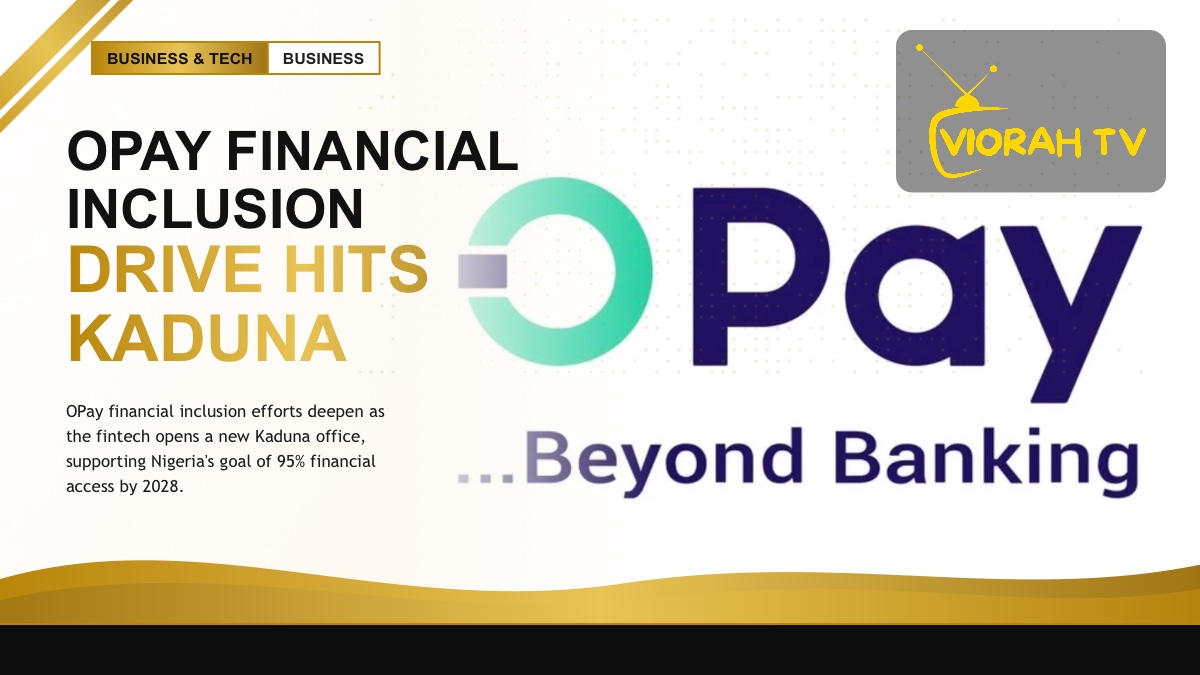 BUSINESS & TECH BUSINESS

VIORAH TV

OPAY FINANCIAL INCLUSION DRIVE HITS KADUNA

OPay financial inclusion efforts deepen as the fintech opens a new Kaduna office, supporting Nigeria's goal of 95% financial access by 2028.

OPay

...Beyond Banking